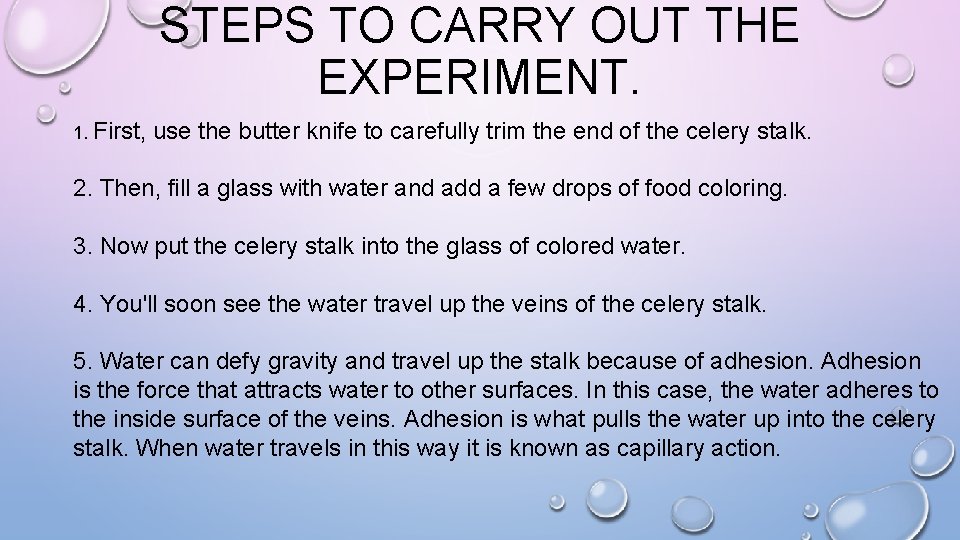 STEPS TO CARRY OUT THE EXPERIMENT.

1. First, use the butter knife to carefully trim the end of the celery stalk.

2. Then, fill a glass with water and add a few drops of food coloring.

3. Now put the celery stalk into the glass of colored water.

4. You'll soon see the water travel up the veins of the celery stalk.

5. Water can defy gravity and travel up the stalk because of adhesion. Adhesion is the force that attracts water to other surfaces. In this case, the water adheres to the inside surface of the veins. Adhesion is what pulls the water up into the celery stalk. When water travels in this way it is known as capillary action.